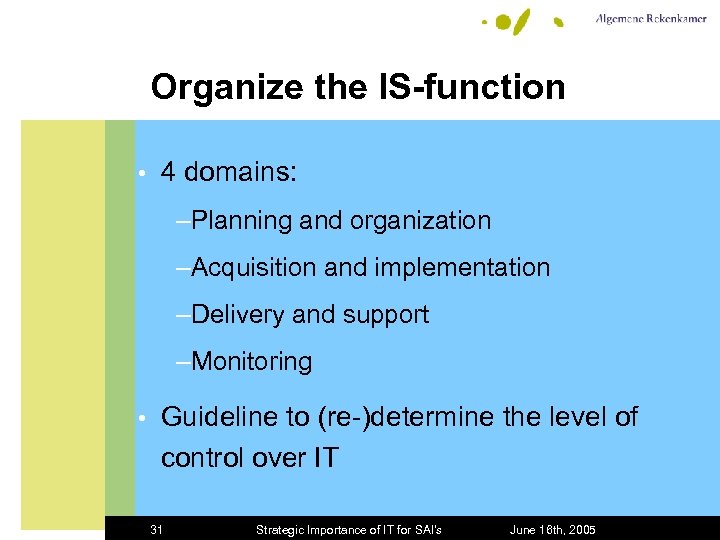 Algemene Rekenkamer

Organize the IS-function

• 4 domains:

–Planning and organization

–Acquisition and implementation

–Delivery and support

–Monitoring

• Guideline to (re-)determine the level of control over IT

31 Strategic Importance of IT for SAI's June 16th, 2005